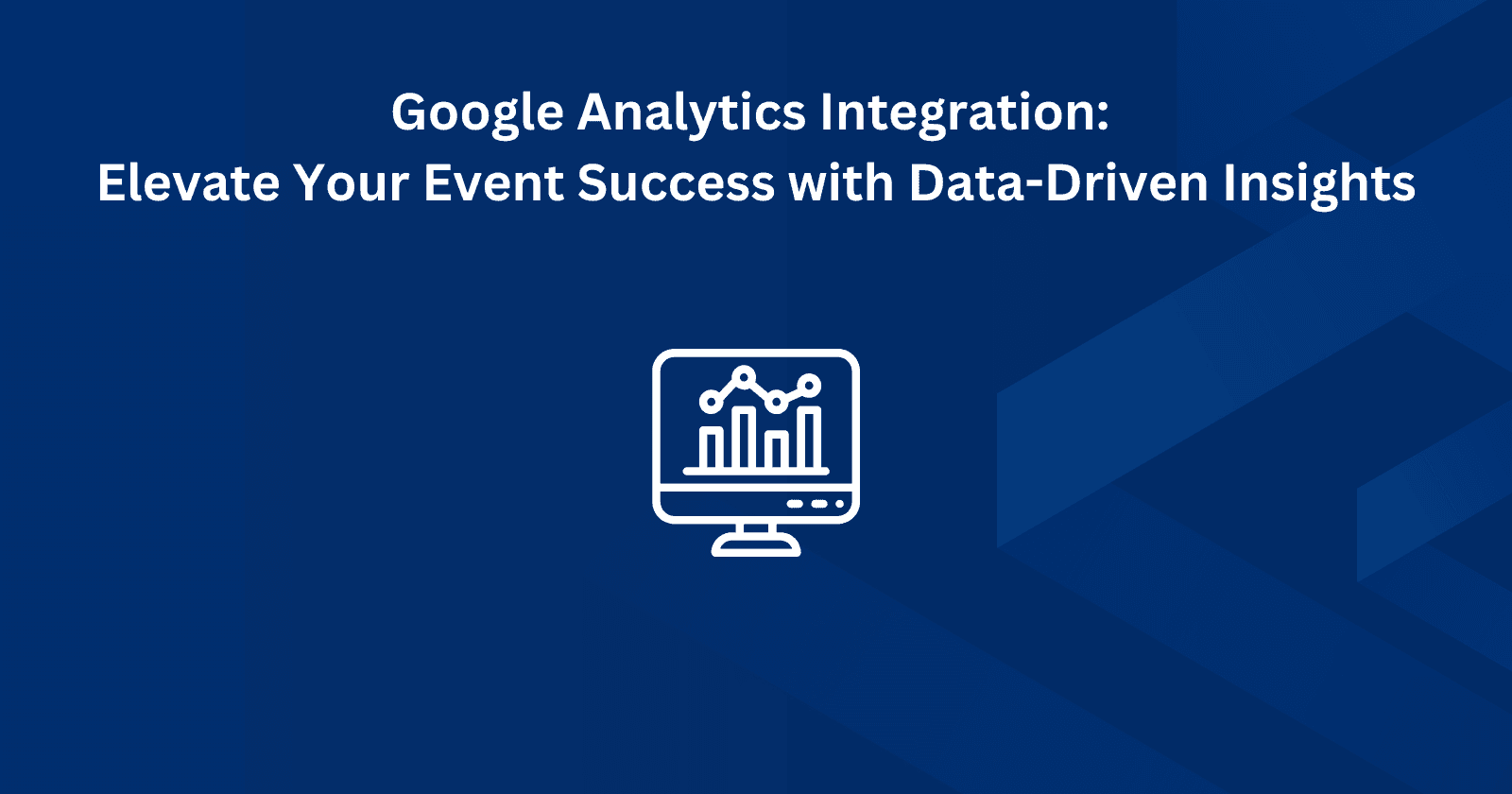 Google Analytics Integration:
Elevate Your Event Success with Data-Driven Insights